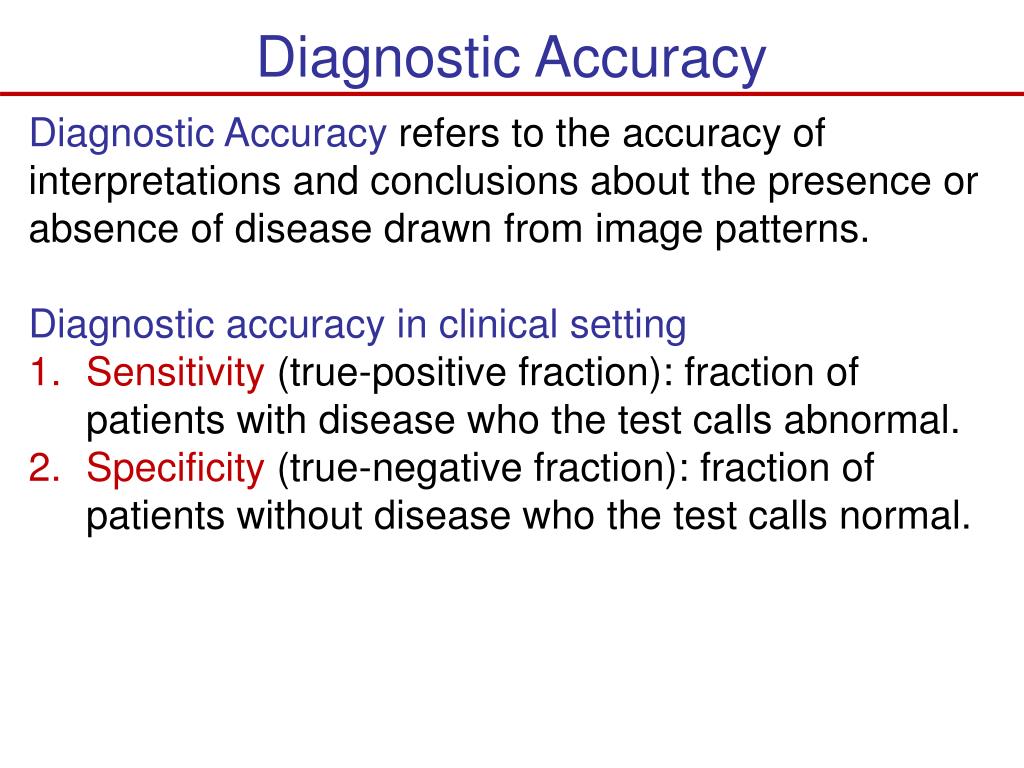 Diagnostic Accuracy

Diagnostic Accuracy refers to the accuracy of interpretations and conclusions about the presence or absence of disease drawn from image patterns.

Diagnostic accuracy in clinical setting
1. Sensitivity (true-positive fraction): fraction of patients with disease who the test calls abnormal.
2. Specificity (true-negative fraction): fraction of patients without disease who the test calls normal.